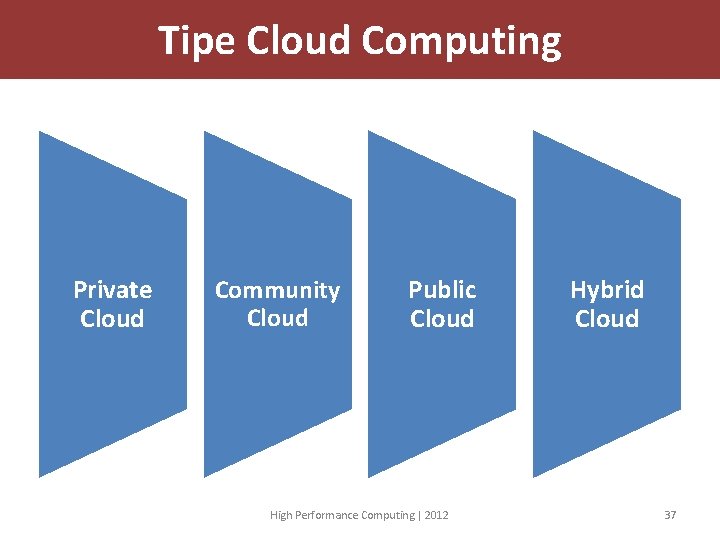 Tipe Cloud Computing

Private Cloud

Community Cloud

Public Cloud

Hybrid Cloud

High Performance Computing | 2012

37